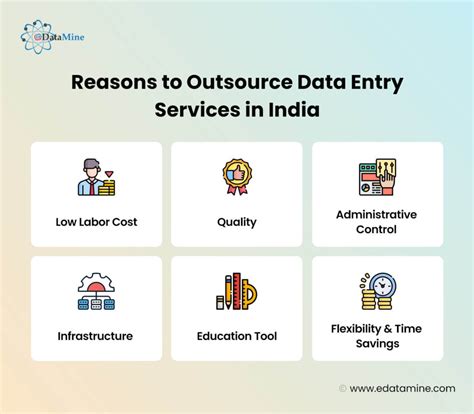 eDataMine

Reasons to Outsource Data Entry Services in India

Low Labor Cost

Quality

Administrative Control

Infrastructure

Education Tool

Flexibility & Time Savings

© www.edatamine.com